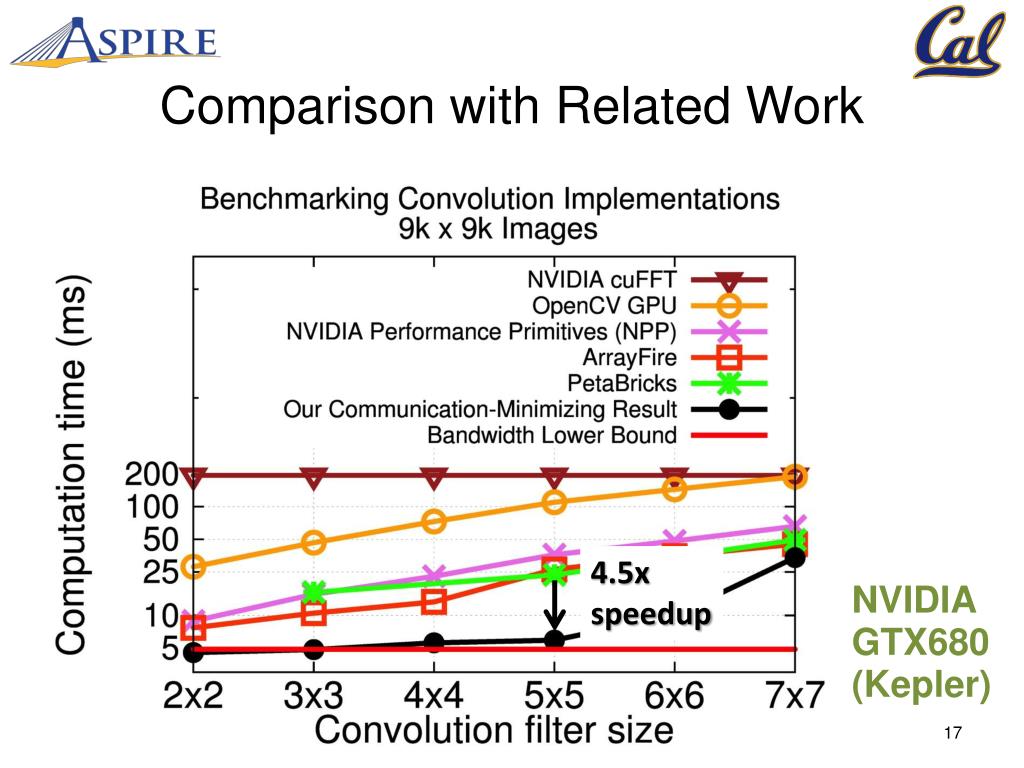 ASPIRE

Cal

Comparison with Related Work

Benchmarking Convolution Implementations
9k x 9k Images

NVIDIA cuFFT
OpenCV GPU
NVIDIA Performance Primitives (NPP)
ArrayFire
PetaBricks
Our Communication-Minimizing Result
Bandwidth Lower Bound

Computation time (ms)

200
100
50
25
10
5

4.5x speedup

2x2 3x3 4x4 5x5 6x6 7x7
Convolution filter size

NVIDIA GTX680 (Kepler)

17